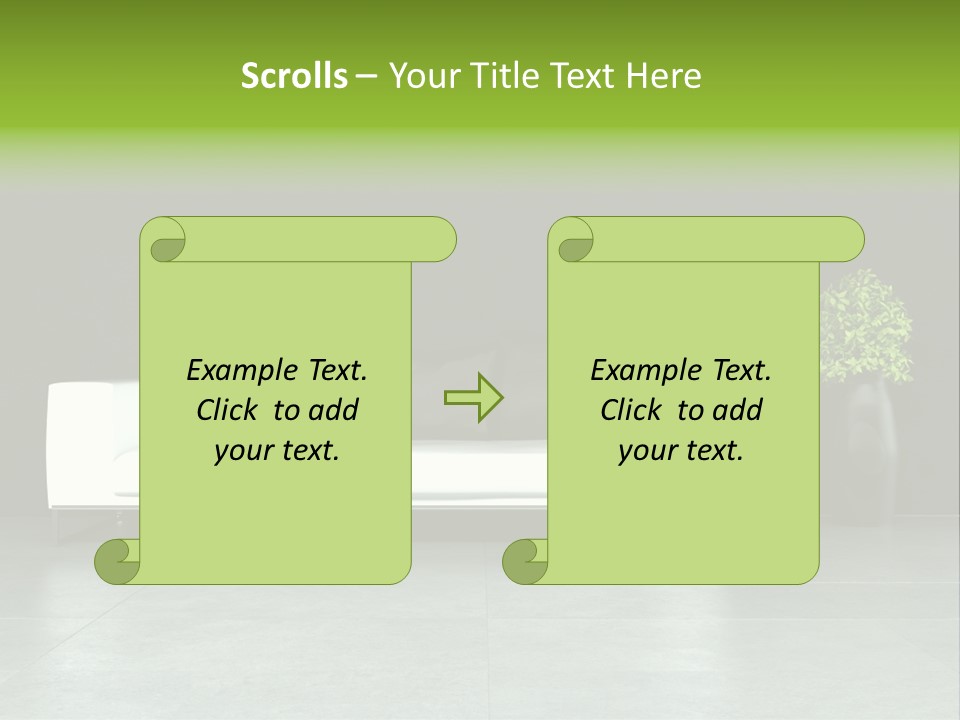 Scrolls – Your Title Text Here

Example Text. Click to add your text.

Example Text. Click to add your text.